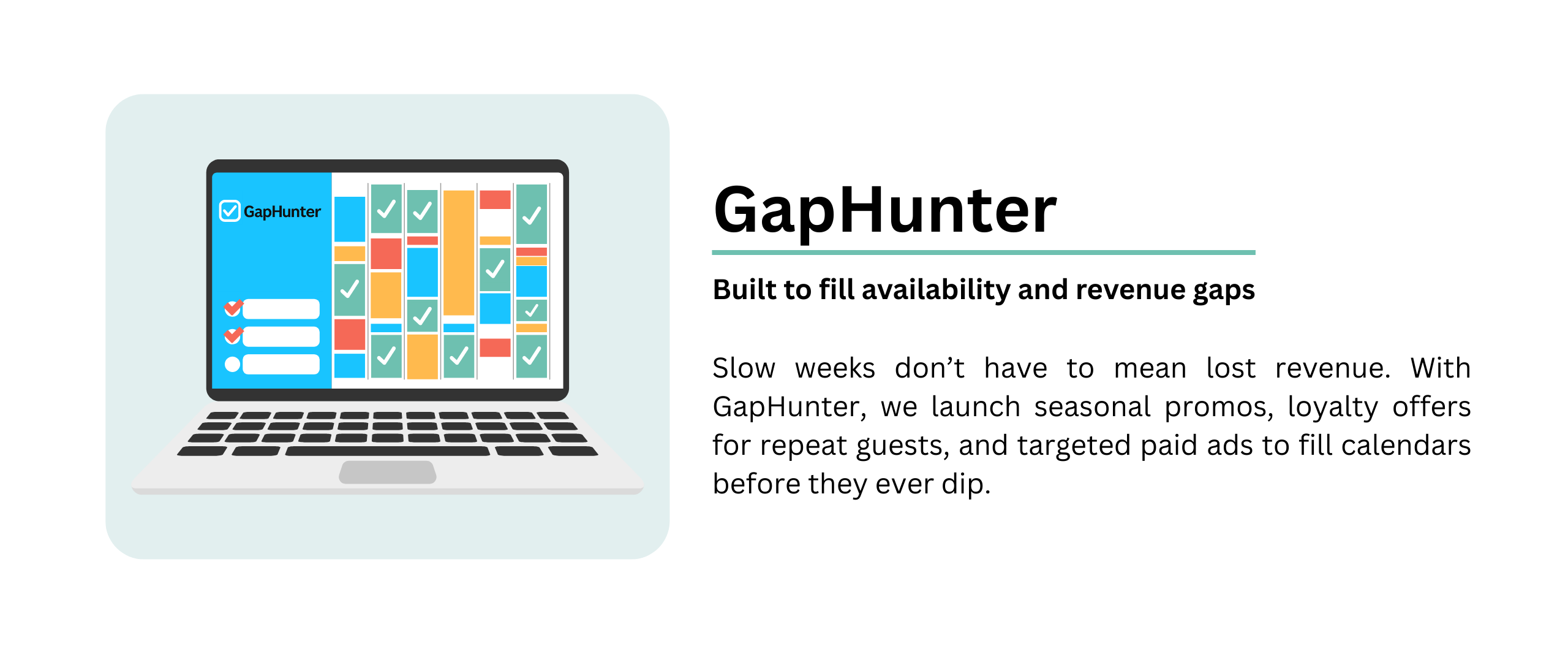 GapHunter

GapHunter

Built to fill availability and revenue gaps

Slow weeks don’t have to mean lost revenue. With GapHunter, we launch seasonal promos, loyalty offers for repeat guests, and targeted paid ads to fill calendars before they ever dip.